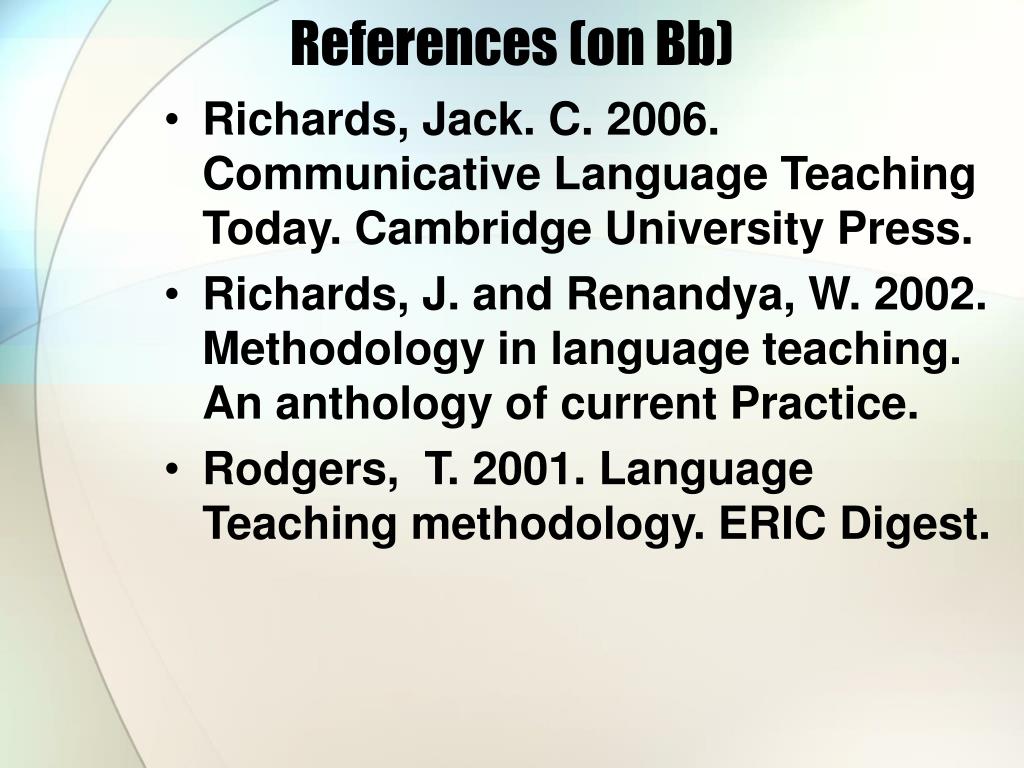 References (on Bb)

• Richards, Jack. C. 2006. Communicative Language Teaching Today. Cambridge University Press.
• Richards, J. and Renandya, W. 2002. Methodology in language teaching. An anthology of current Practice.
• Rodgers, T. 2001. Language Teaching methodology. ERIC Digest.